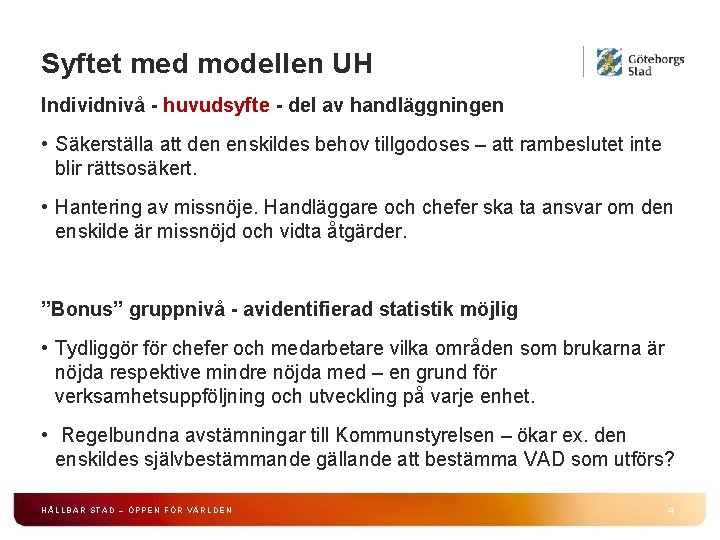 Syftet med modellen UH

Göteborgs Stad

Individnivå - huvudsyfte - del av handläggningen

• Säkerställa att den enskildes behov tillgodoses – att rambeslutet inte blir rättsosäkert.

• Hantering av missnöje. Handläggare och chefer ska ta ansvar om den enskilde är missnöjd och vidta åtgärder.

"Bonus" gruppnivå - avidentifierad statistik möjlig

• Tydliggör för chefer och medarbetare vilka områden som brukarna är nöjda respektive mindre nöjda med – en grund för verksamhetsuppföljning och utveckling på varje enhet.

• Regelbundna avstämningar till Kommunstyrelsen – ökar ex. den enskildes självbestämmande gällande att bestämma VAD som utförs?

HÅLLBAR STAD – ÖPPEN FÖR VÄRLDEN

4